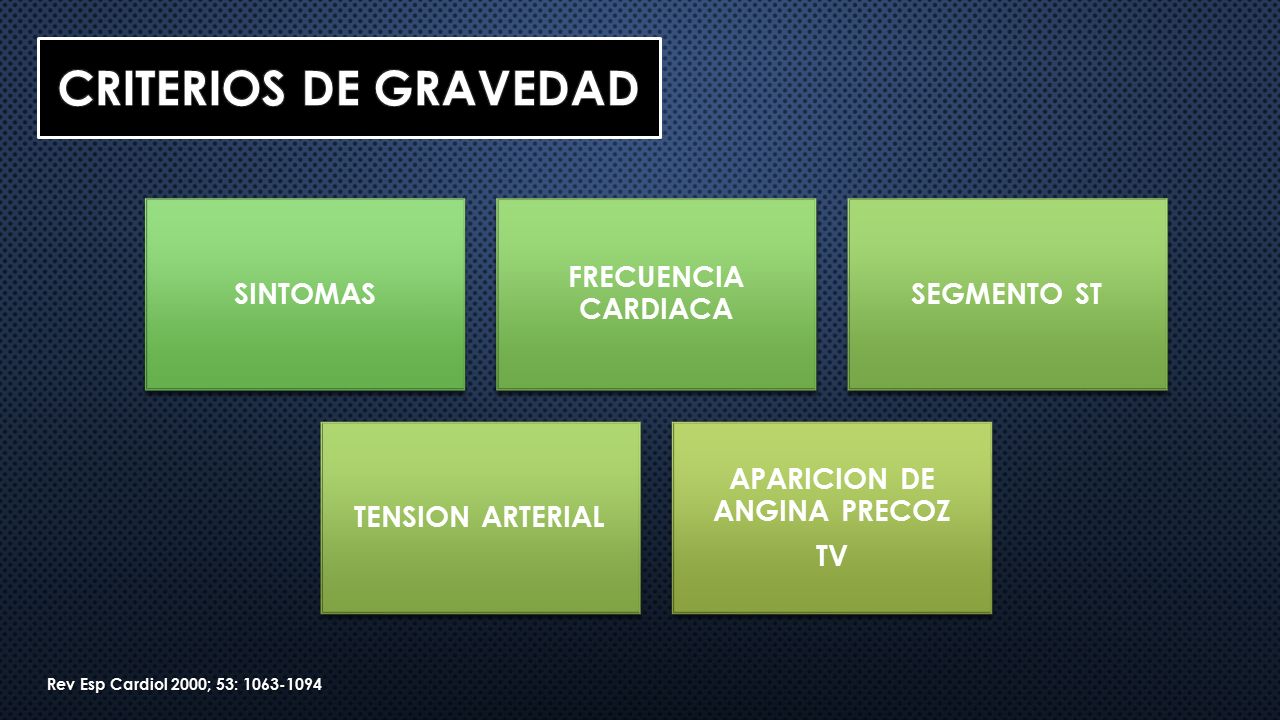 CRITERIOS DE GRAVEDAD

SINTOMAS

FRECUENCIA CARDIACA

SEGMENTO ST

TENSION ARTERIAL

APARICION DE ANGINA PRECOZ

TV

Rev Esp Cardiol 2000; 53: 1063-1094